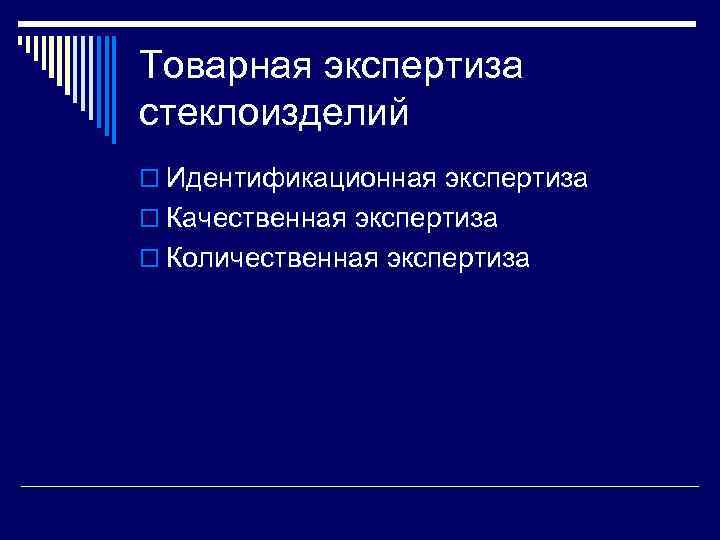 Товарная экспертиза стеклоизделий

Идентификационная экспертиза
Качественная экспертиза
Количественная экспертиза